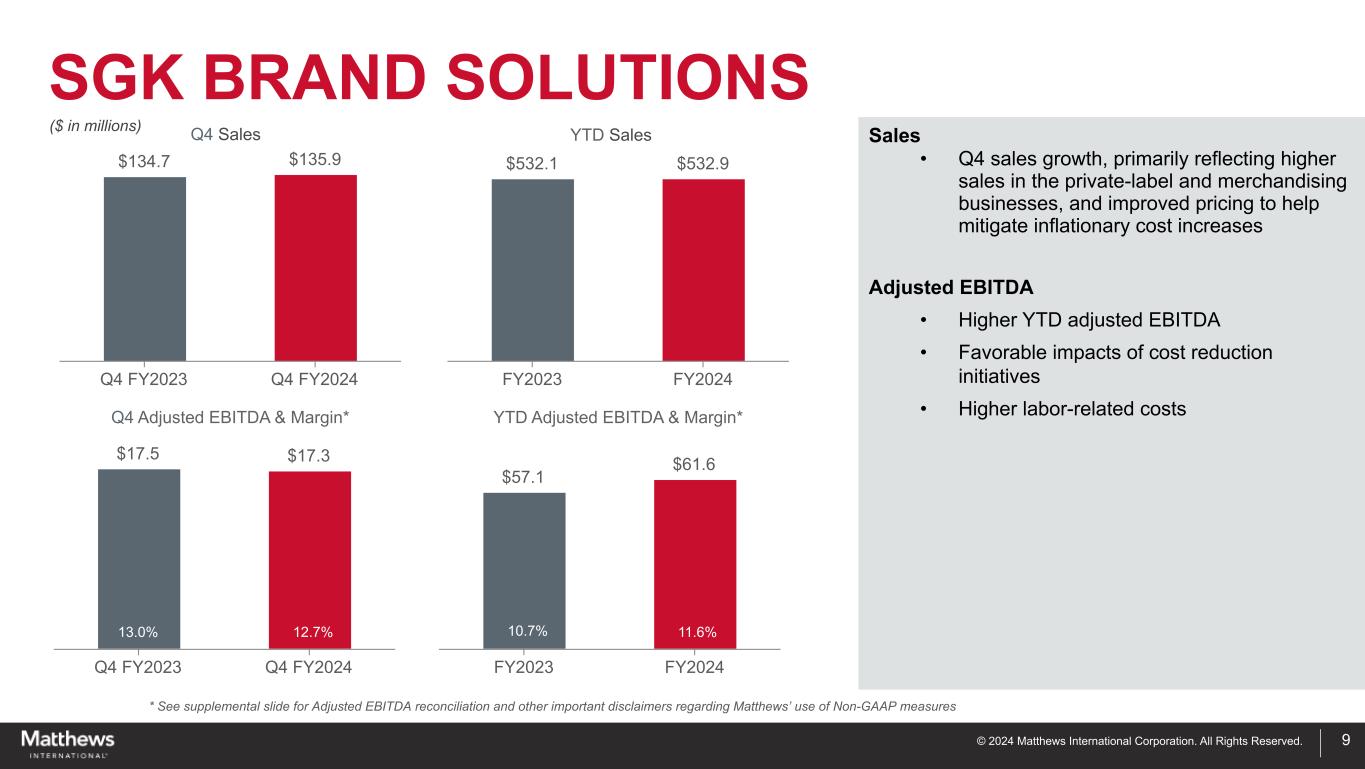 SGK BRAND SOLUTIONS

($ in millions)

Q4 Sales

$134.7 $135.9

Q4 FY2023 Q4 FY2024

YTD Sales

$532.1 $532.9

FY2023 FY2024

Q4 Adjusted EBITDA & Margin*

$17.5 $17.3

13.0% 12.7%

Q4 FY2023 Q4 FY2024

YTD Adjusted EBITDA & Margin*

$57.1 $61.6

10.7% 11.6%

FY2023 FY2024

Sales
• Q4 sales growth, primarily reflecting higher sales in the private-label and merchandising businesses, and improved pricing to help mitigate inflationary cost increases

Adjusted EBITDA
• Higher YTD adjusted EBITDA
• Favorable impacts of cost reduction initiatives
• Higher labor-related costs

* See supplemental slide for Adjusted EBITDA reconciliation and other important disclaimers regarding Matthews' use of Non-GAAP measures

Matthews INTERNATIONAL

© 2024 Matthews International Corporation. All Rights Reserved.

9